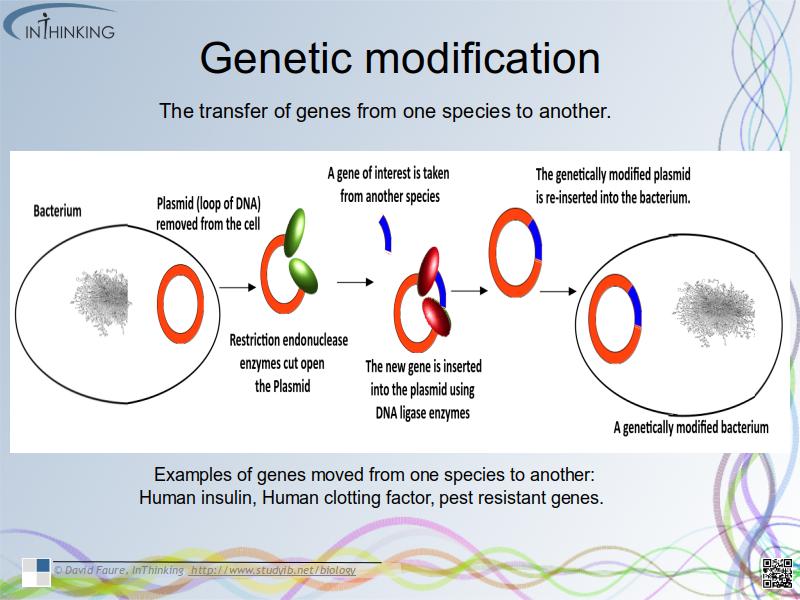 INTHINKING

Genetic modification

The transfer of genes from one species to another.

Bacterium

Plasmid (loop of DNA) removed from the cell

Restriction endonuclease enzymes cut open the Plasmid

A gene of interest is taken from another species

The new gene is inserted into the plasmid using DNA ligase enzymes

The genetically modified plasmid is re-inserted into the bacterium.

A genetically modified bacterium

Examples of genes moved from one species to another: Human insulin, Human clotting factor, pest resistant genes.

© David Faure, InThinking http://www.studyib.net/biology